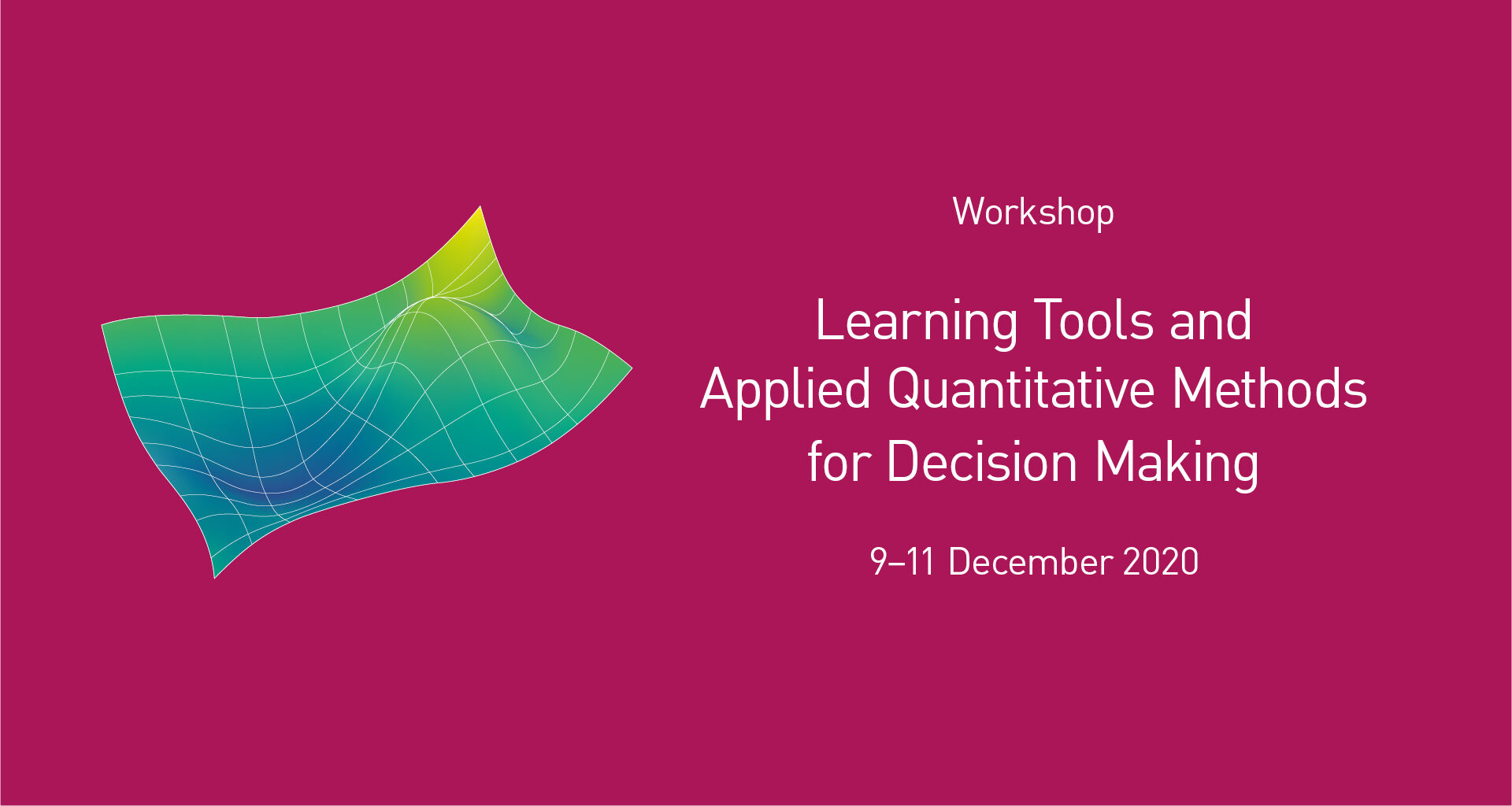 Workshop

Learning Tools and Applied Quantitative Methods for Decision Making

9–11 December 2020